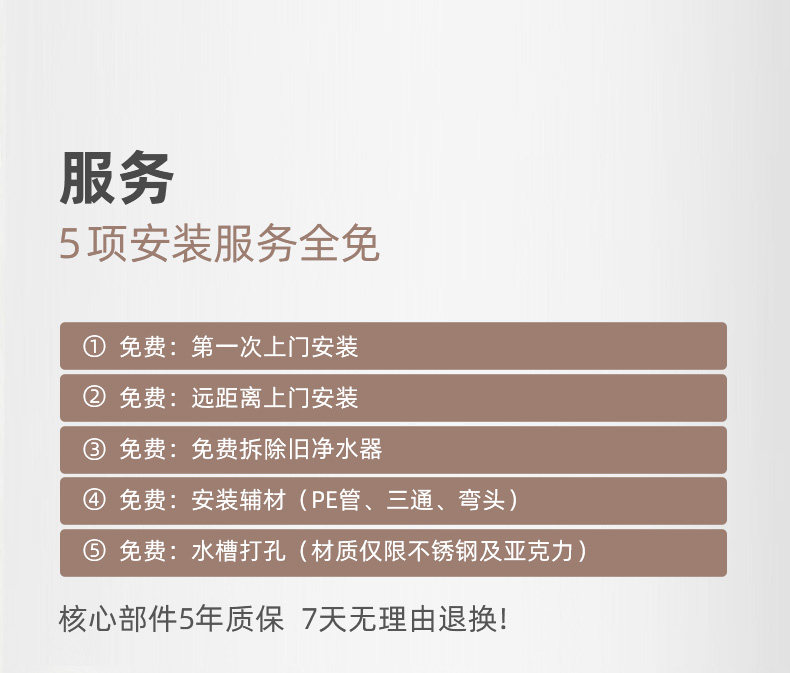 服务
5项安装服务全免

① 免费：第一次上门安装

② 免费：远距离上门安装

③ 免费：免费拆除旧净水器

④ 免费：安装辅材（PE管、三通、弯头）

⑤ 免费：水槽打孔（材质仅限不锈钢及亚克力）

核心部件5年质保 7天无理由退换!